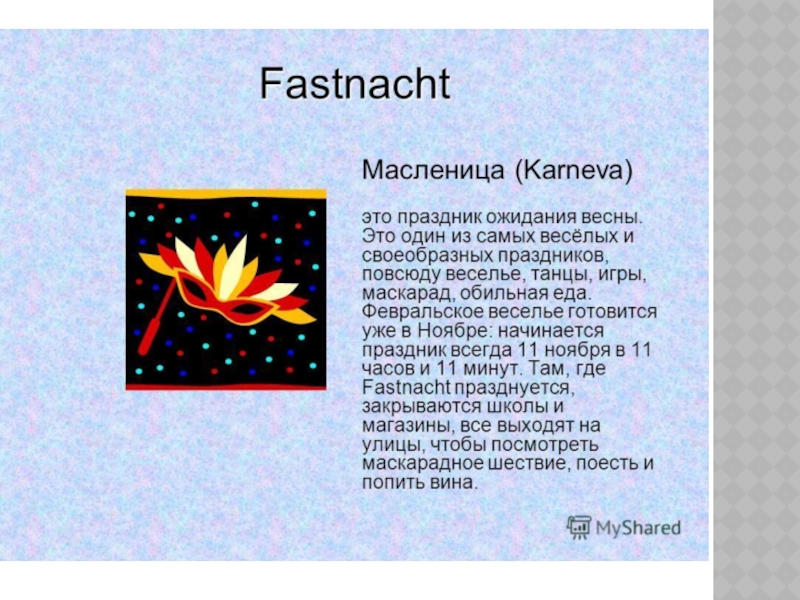 Fastnacht

Масленица (Karneva)

это праздник ожидания весны. Это один из самых весёлых и своеобразных праздников, повсюду веселье, танцы, игры, маскарад, обильная еда. Февральское веселье готовится уже в Ноябре: начинается праздник всегда 11 ноября в 11 часов и 11 минут. Там, где Fastnacht празднуется, закрываются школы и магазины, все выходят на улицы, чтобы посмотреть маскарадное шествие, поесть и попить вина.

MyShared